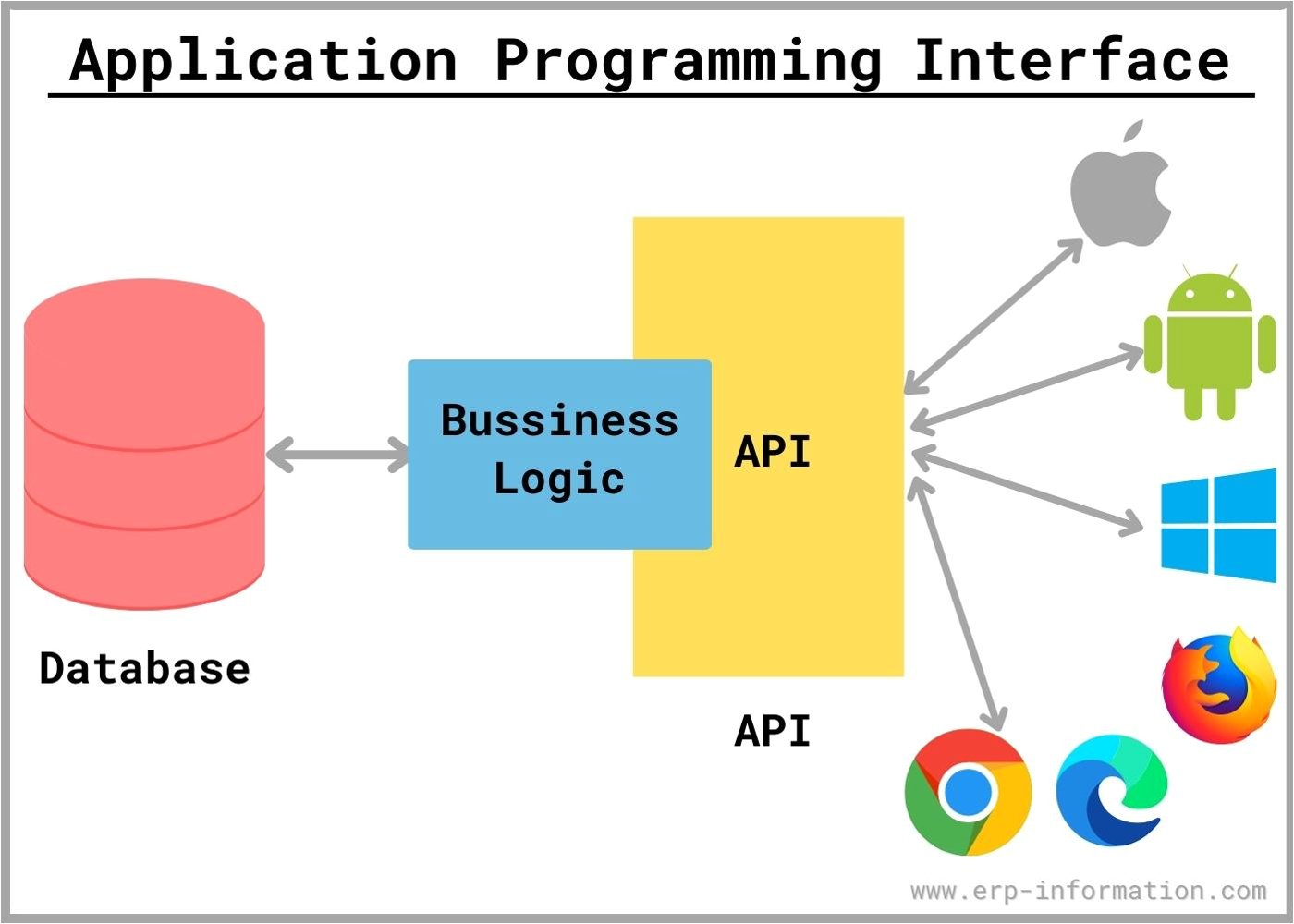 Application Programming Interface

Database

Bussiness Logic

API

API

www.erp-information.com